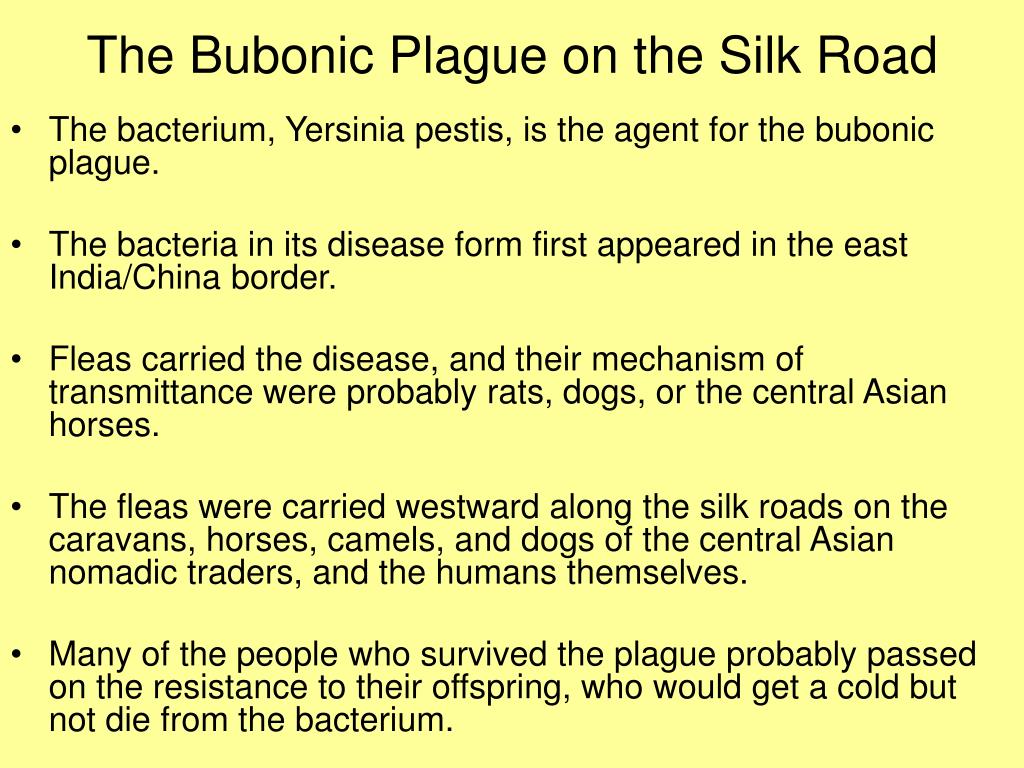 The Bubonic Plague on the Silk Road

• The bacterium, Yersinia pestis, is the agent for the bubonic plague.

• The bacteria in its disease form first appeared in the east India/China border.

• Fleas carried the disease, and their mechanism of transmittance were probably rats, dogs, or the central Asian horses.

• The fleas were carried westward along the silk roads on the caravans, horses, camels, and dogs of the central Asian nomadic traders, and the humans themselves.

• Many of the people who survived the plague probably passed on the resistance to their offspring, who would get a cold but not die from the bacterium.